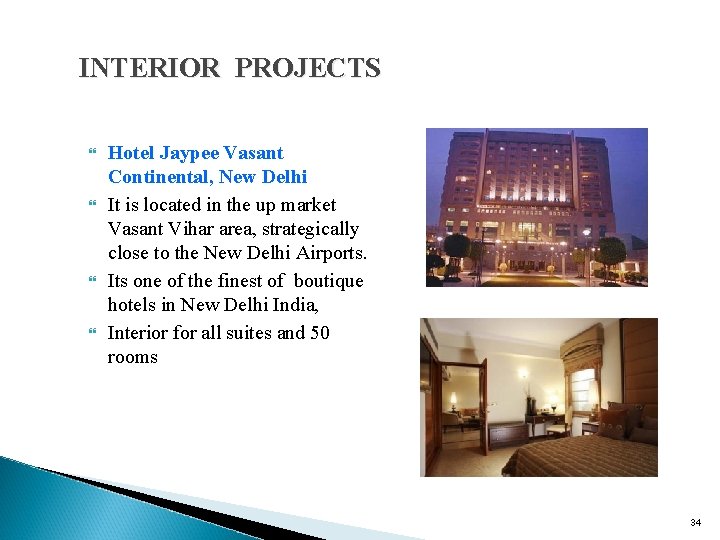 INTERIOR PROJECTS

Hotel Jaypee Vasant Continental, New Delhi

It is located in the up market Vasant Vihar area, strategically close to the New Delhi Airports.

Its one of the finest of boutique hotels in New Delhi India,

Interior for all suites and 50 rooms

34